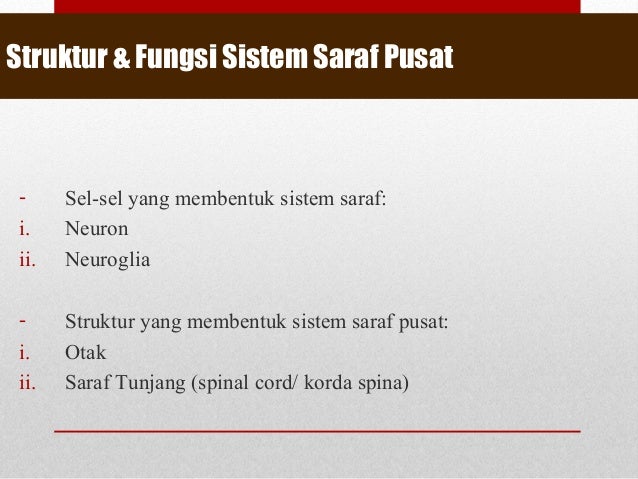 Struktur & Fungsi Sistem Saraf Pusat

- Sel-sel yang membentuk sistem saraf:
i. Neuron
ii. Neuroglia

- Struktur yang membentuk sistem saraf pusat:
i. Otak
ii. Saraf Tunjang (spinal cord/ korda spina)